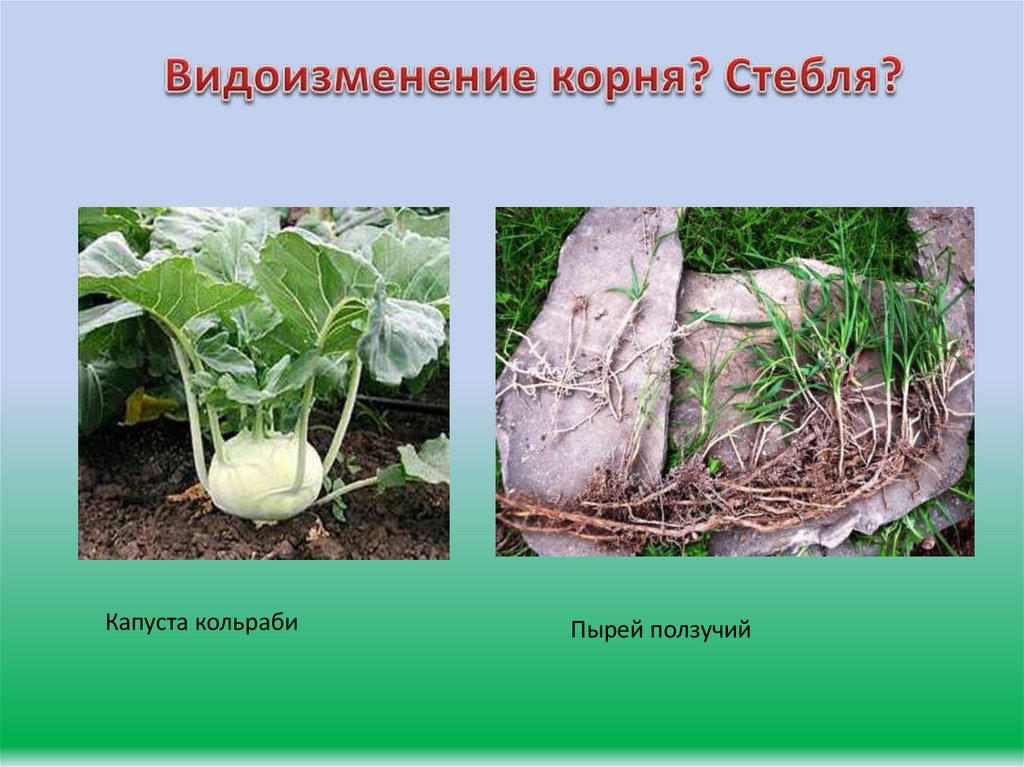 Видоизменение корня? Стебля?

Капуста кольраби

Пырей ползучий